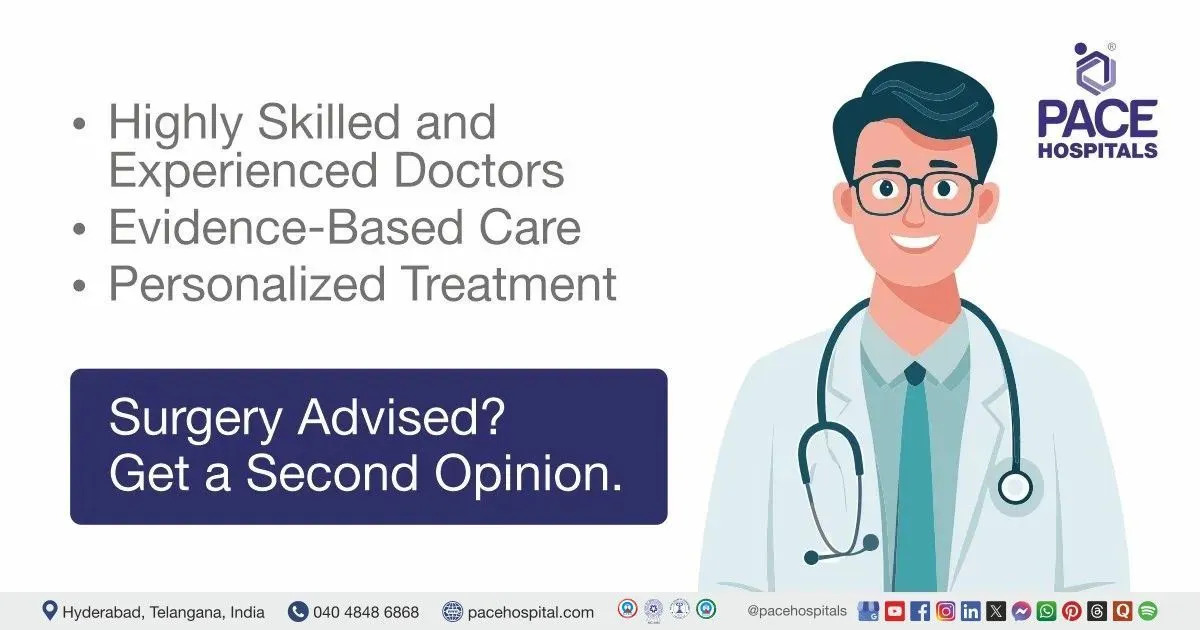 PACE HOSPITALS

• Highly Skilled and Experienced Doctors
• Evidence-Based Care
• Personalized Treatment

Surgery Advised?
Get a Second Opinion.

Hyderabad, Telangana, India 040 4848 6868 pacehospital.com @pacehospitals